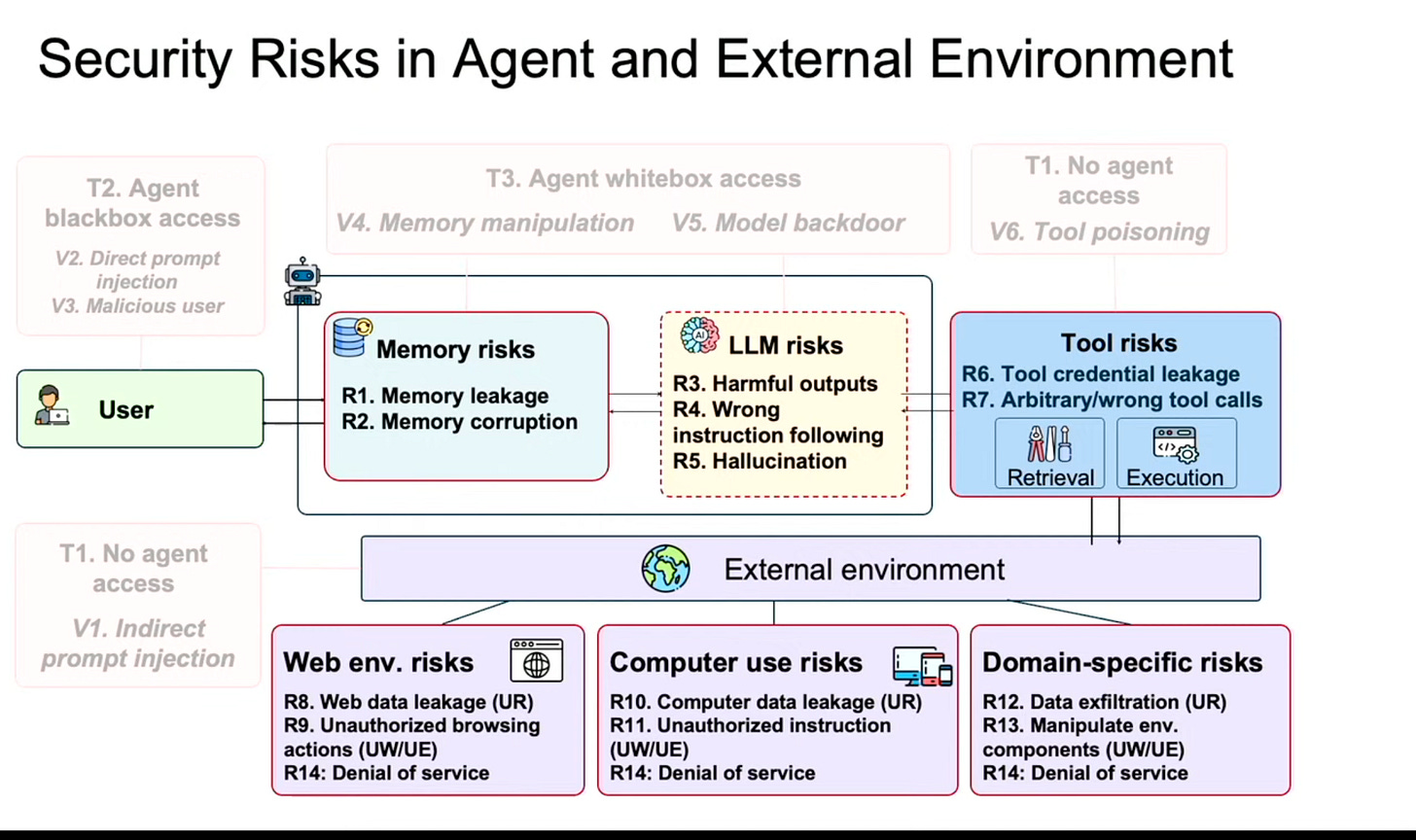 Security Risks in Agent and External Environment

T2. Agent blackbox access
V2. Direct prompt injection
V3. Malicious user

T3. Agent whitebox access
V4. Memory manipulation
V5. Model backdoor

T1. No agent access
V6. Tool poisoning

User

Memory risks
R1. Memory leakage
R2. Memory corruption

LLM risks
R3. Harmful outputs
R4. Wrong instruction following
R5. Hallucination

Tool risks
R6. Tool credential leakage
R7. Arbitrary/wrong tool calls
Retrieval
Execution

T1. No agent access
V1. Indirect prompt injection

External environment

Web env. risks
R8. Web data leakage (UR)
R9. Unauthorized browsing actions (UW/UE)
R14: Denial of service

Computer use risks
R10. Computer data leakage (UR)
R11. Unauthorized instruction (UW/UE)
R14: Denial of service

Domain-specific risks
R12. Data exfiltration (UR)
R13. Manipulate env. components (UW/UE)
R14: Denial of service